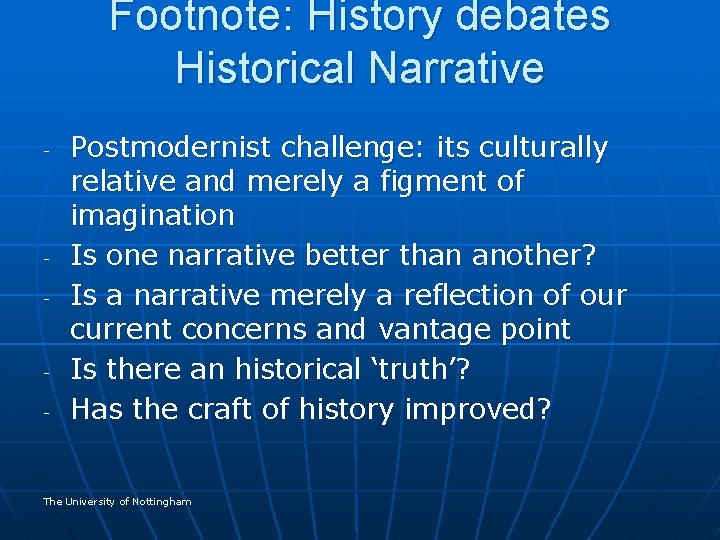 Footnote: History debates Historical Narrative

- Postmodernist challenge: its culturally relative and merely a figment of imagination
- Is one narrative better than another?
- Is a narrative merely a reflection of our current concerns and vantage point
- Is there an historical ‘truth’?
- Has the craft of history improved?

The University of Nottingham